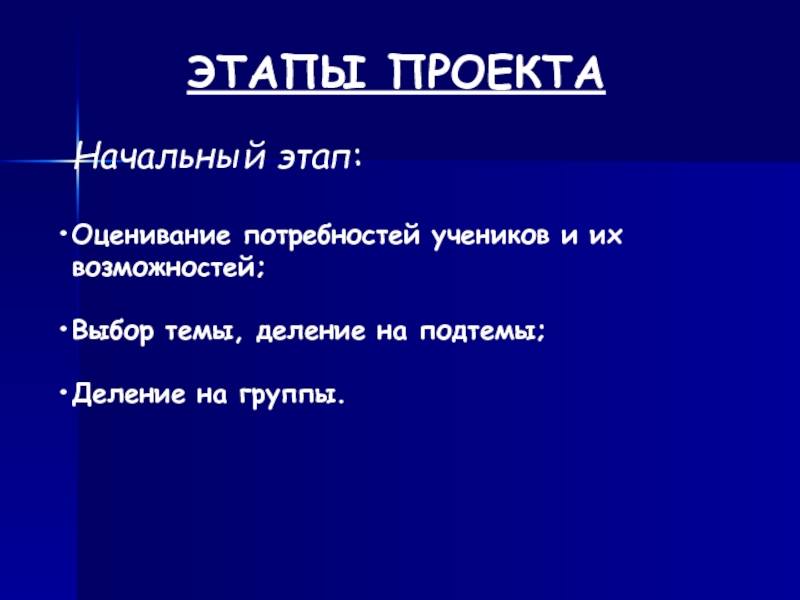 ЭТАПЫ ПРОЕКТА

Начальный этап:

• Оценивание потребностей учеников и их возможностей;

• Выбор темы, деление на подтемы;

• Деление на группы.